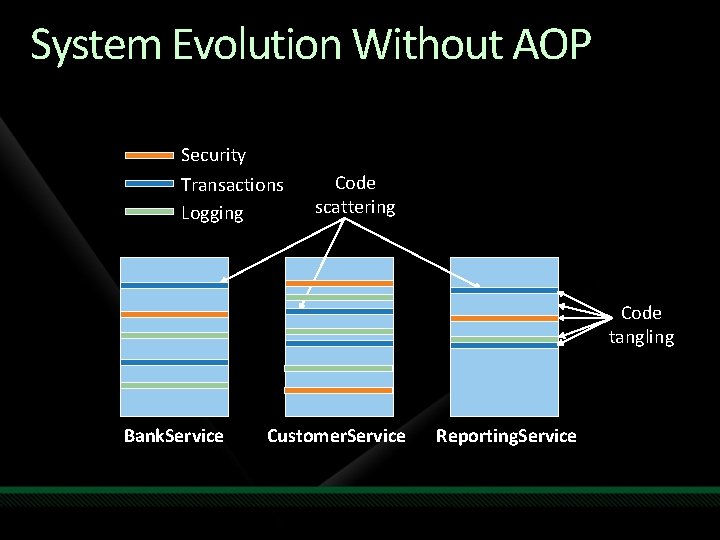 System Evolution Without AOP

Security
Transactions
Logging

Code scattering

Code tangling

BankService
CustomerService
ReportingService